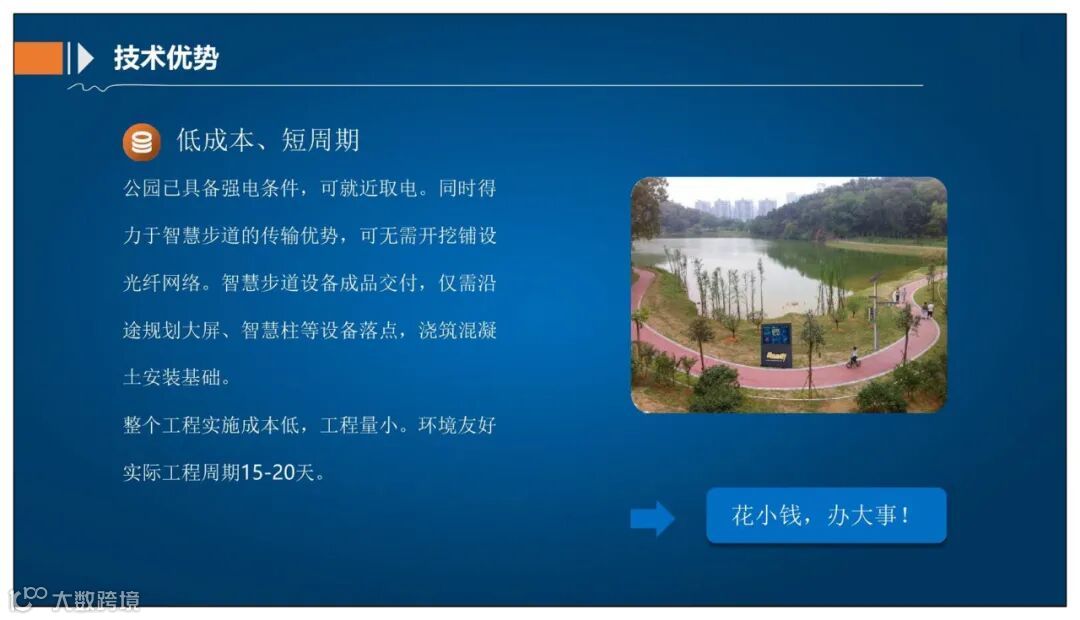 技术优势

低成本、短周期

公园已具备强电条件，可就近取电。同时得力于智慧步道的传输优势，可无需开挖铺设光纤网络。智慧步道设备成品交付，仅需沿途规划大屏、智慧柱等设备落点，浇筑混凝土安装基础。

整个工程实施成本低，工程量小。环境友好实际工程周期15-20天。

花小钱，办大事！

大数跨境